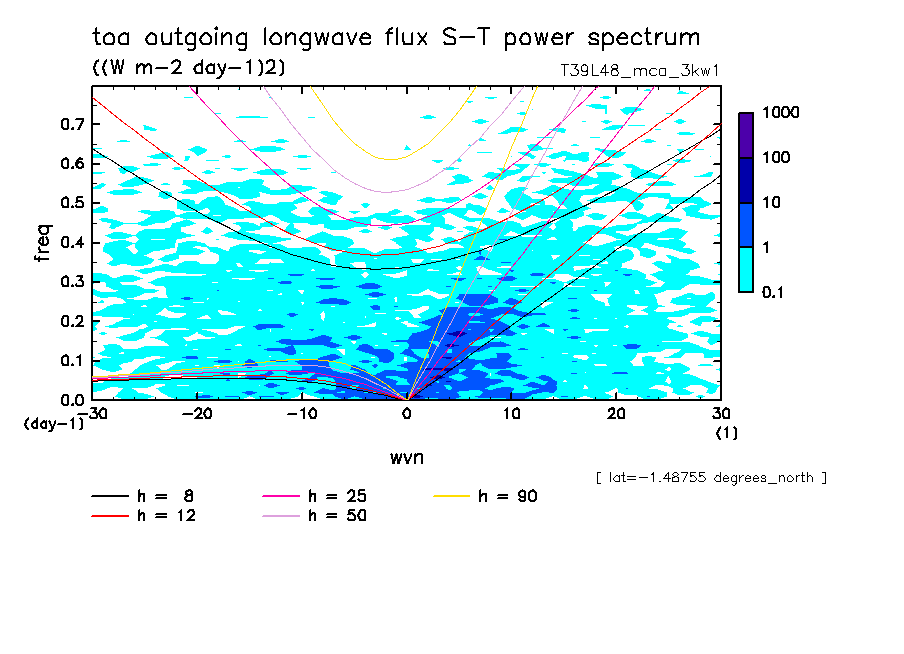 toa outgoing longwave flux S-T power spectrum

((W m-2 day-1)2)

T39L48_mca_3kw1

freq

0.7
0.6
0.5
0.4
0.3
0.2
0.1
0.0
(day-1)

-30 -20 -10 0 10 20 30
(1)

wvn

1000
100
10
1
0.1

[ lat=-1.48755 degrees_north ]

h = 8
h = 12
h = 25
h = 50
h = 90